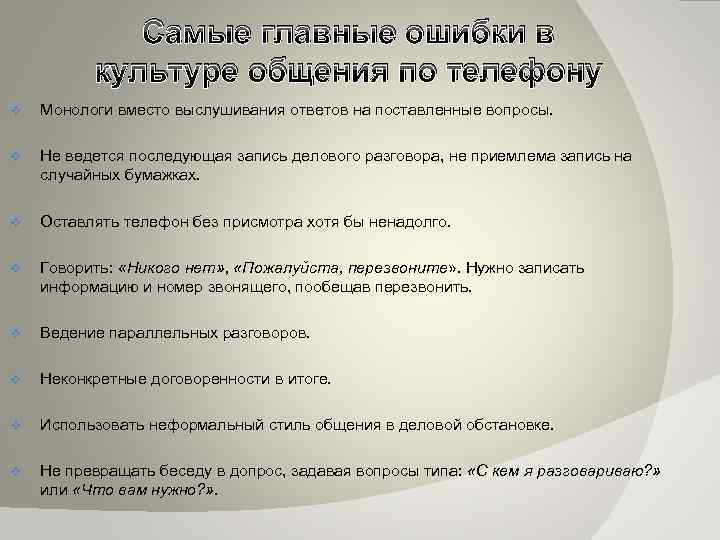 Самые главные ошибки в культуре общения по телефону

Монологи вместо выслушивания ответов на поставленные вопросы.

Не ведется последующая запись делового разговора, не приемлема запись на случайных бумажках.

Оставлять телефон без присмотра хотя бы ненадолго.

Говорить: «Никого нет», «Пожалуйста, перезвоните». Нужно записать информацию и номер звонящего, пообещав перезвонить.

Ведение параллельных разговоров.

Неконкретные договоренности в итоге.

Использовать неформальный стиль общения в деловой обстановке.

Не превращать беседу в допрос, задавая вопросы типа: «С кем я разговариваю?» или «Что вам нужно?».